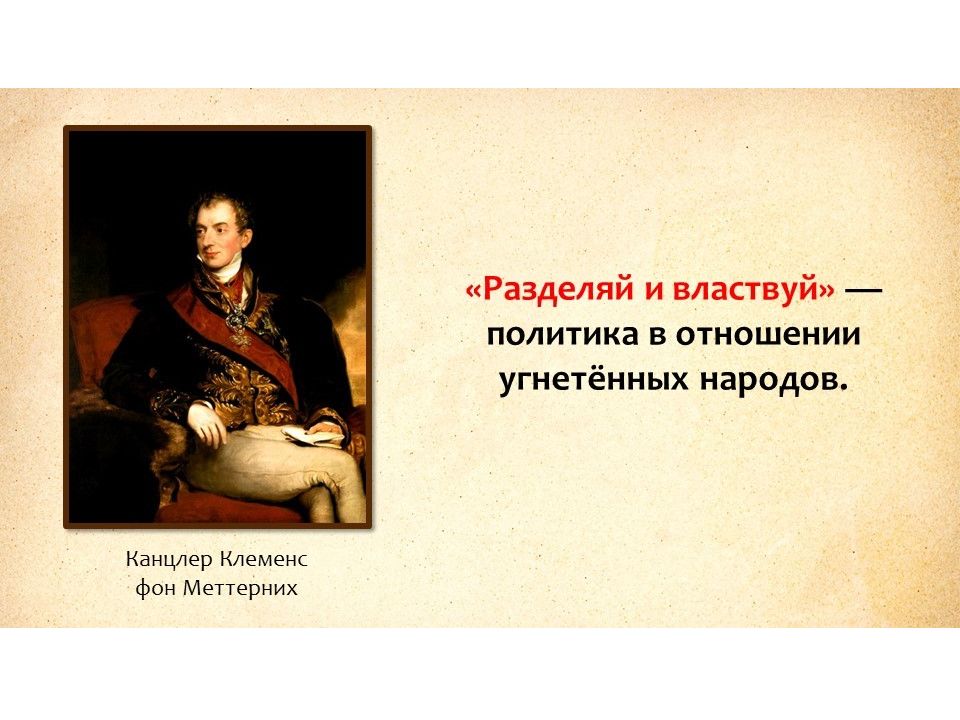 «Разделяй и властвуй» — политика в отношении угнетённых народов.

Канцлер Клеменс фон Меттерних